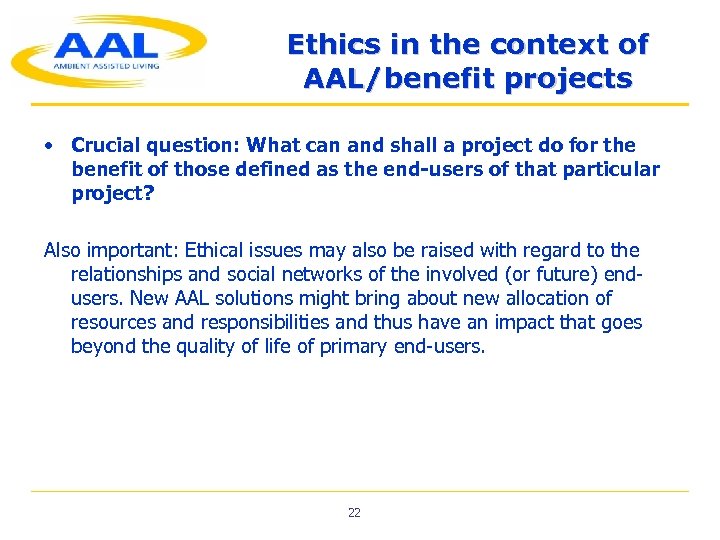 AAL
AMBIENT ASSISTED LIVING

Ethics in the context of AAL/benefit projects

• Crucial question: What can and shall a project do for the benefit of those defined as the end-users of that particular project?

Also important: Ethical issues may also be raised with regard to the relationships and social networks of the involved (or future) end-users. New AAL solutions might bring about new allocation of resources and responsibilities and thus have an impact that goes beyond the quality of life of primary end-users.

22